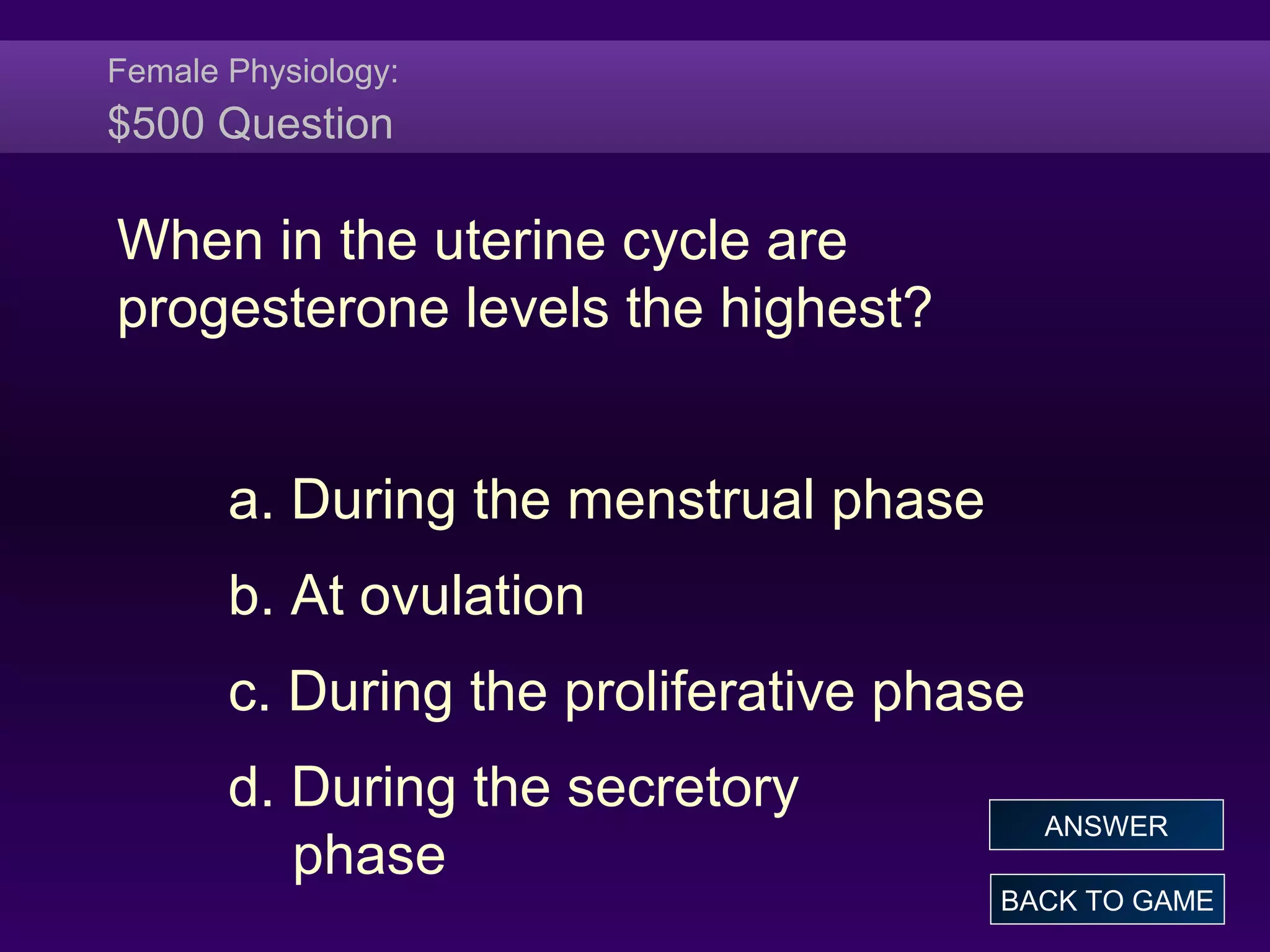 Female Physiology:
$500 Question

When in the uterine cycle are progesterone levels the highest?

a. During the menstrual phase

b. At ovulation

c. During the proliferative phase

d. During the secretory phase

ANSWER

BACK TO GAME